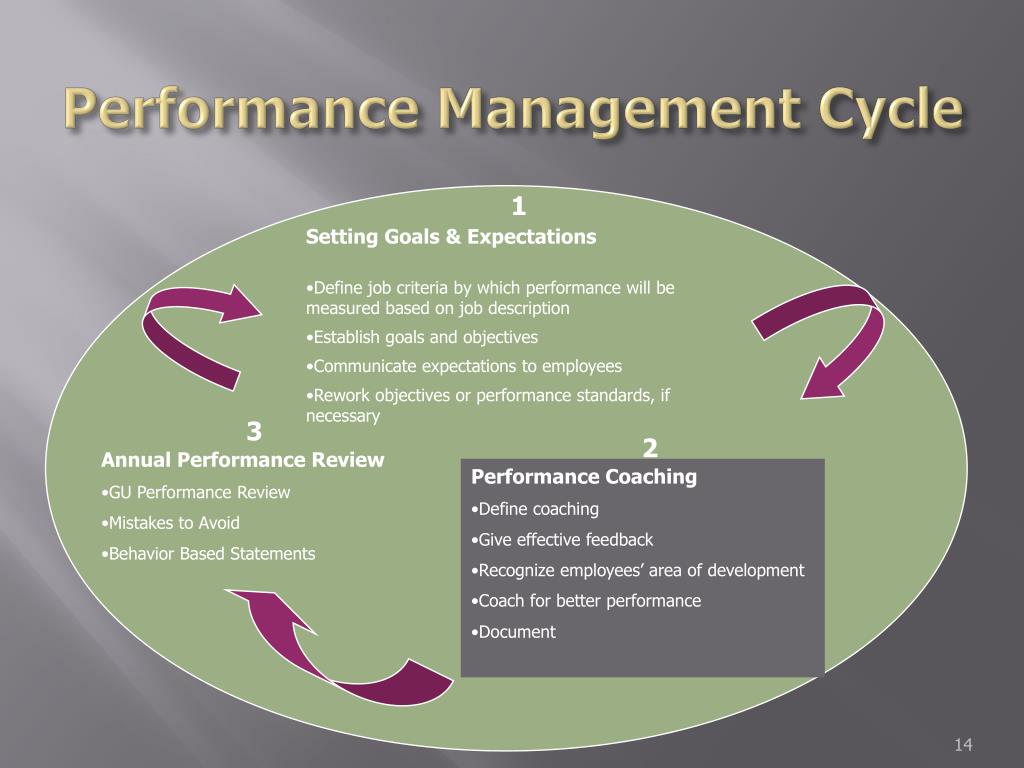 Performance Management Cycle

1

Setting Goals & Expectations

•Define job criteria by which performance will be measured based on job description

•Establish goals and objectives

•Communicate expectations to employees

•Rework objectives or performance standards, if necessary

2

Performance Coaching

•Define coaching

•Give effective feedback

•Recognize employees' area of development

•Coach for better performance

•Document

3

Annual Performance Review

•GU Performance Review

•Mistakes to Avoid

•Behavior Based Statements

14